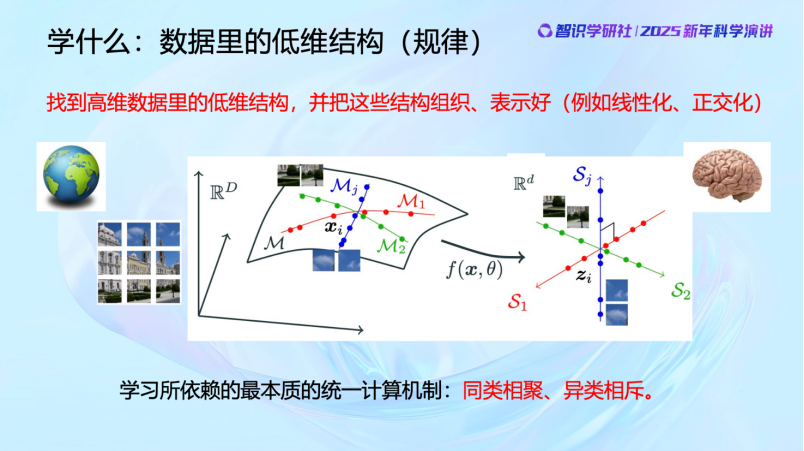 学什么：数据里的低维结构（规律）

智识学研社 | 2025 新年科学演讲

找到高维数据里的低维结构，并把这些结构组织、表示好（例如线性化、正交化）

$\mathbb{R}^D$

$\mathcal{M}_j$

$\mathcal{M}_1$

$\boldsymbol{x}_i$

$\mathcal{M}$

$\mathcal{M}_2$

$f(\boldsymbol{x}, \theta)$

$\mathbb{R}^d$

$\mathcal{S}_j$

$\boldsymbol{z}_i$

$\mathcal{S}_1$

$\mathcal{S}_2$

学习所依赖的最本质的统一计算机制：同类相聚、异类相斥。